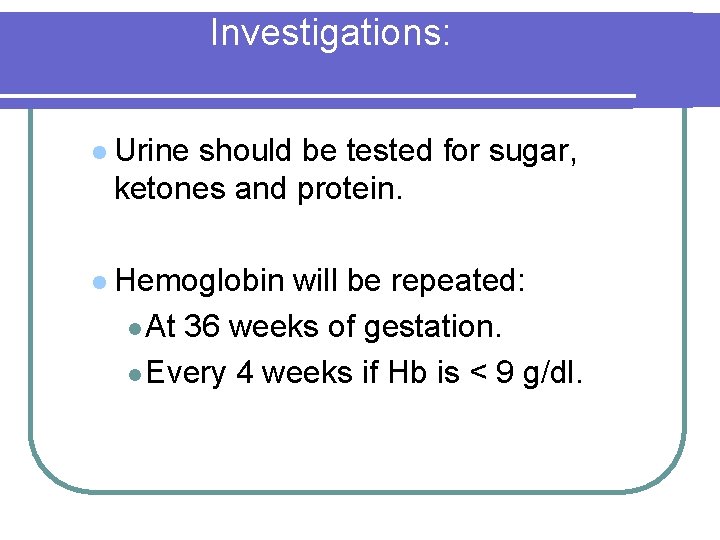 Investigations:

- Urine should be tested for sugar, ketones and protein.

- Hemoglobin will be repeated:
  - At 36 weeks of gestation.
  - Every 4 weeks if Hb is < 9 g/dl.